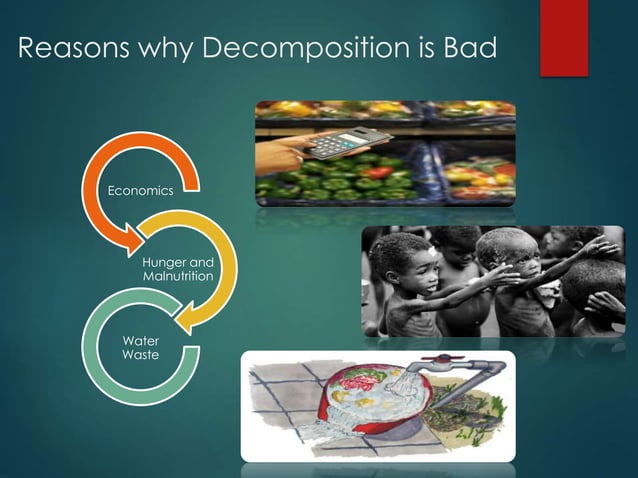 Reasons why Decomposition is Bad

Economics

Hunger and Malnutrition

Water Waste